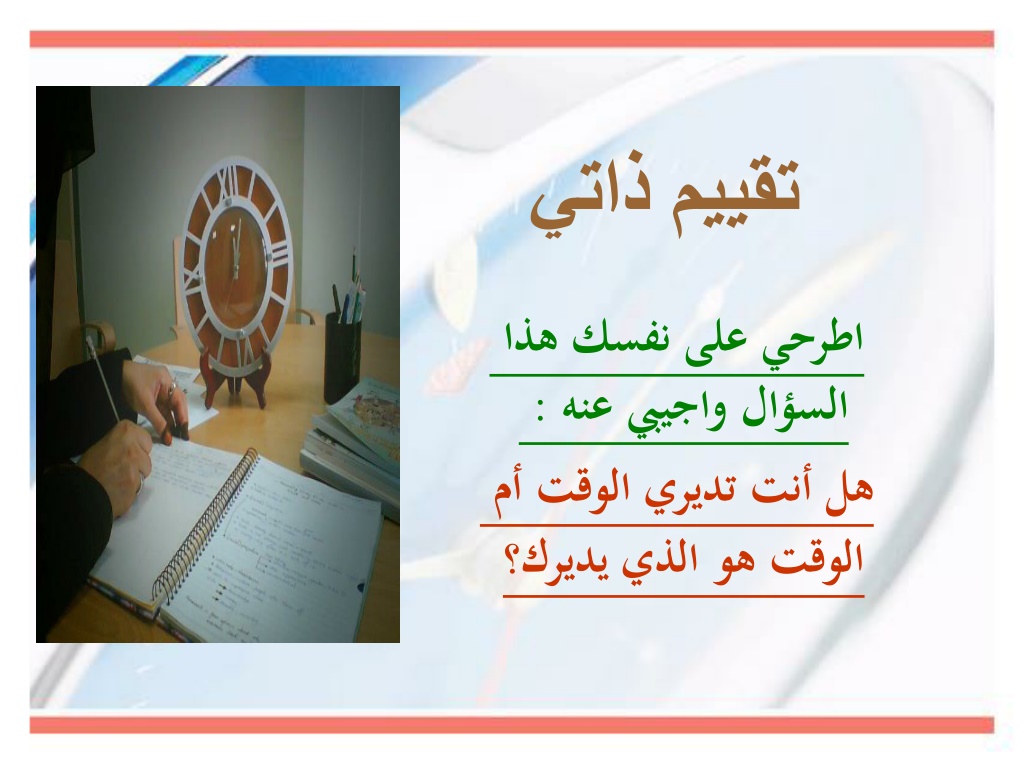 تقييم ذاتي

اطرحي على نفسك هذا السؤال واجيبي عنه :

هل أنت تديري الوقت أم الوقت هو الذي يديرك؟